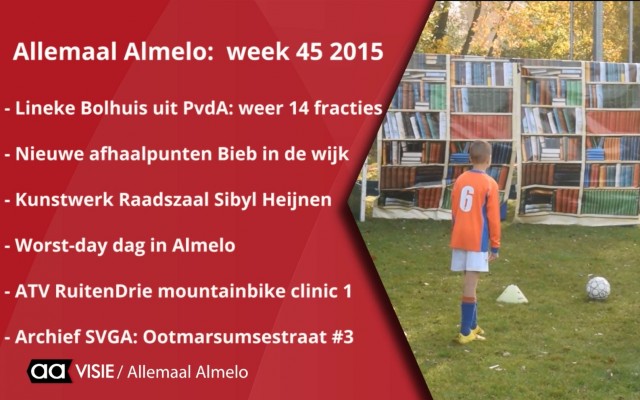 Allemaal Almelo: week 45 2015

- Lineke Bolhuis uit PvdA: weer 14 fracties

- Nieuwe afhaalpunten Bieb in de wijk

- Kunstwerk Raadszaal Sibyl Heijnen

- Worst-day dag in Almelo

- ATV RuitenDrie mountainbike clinic 1

- Archief SVGA: Ootmarsumsestraat #3

aa VISIE / Allemaal Almelo

6